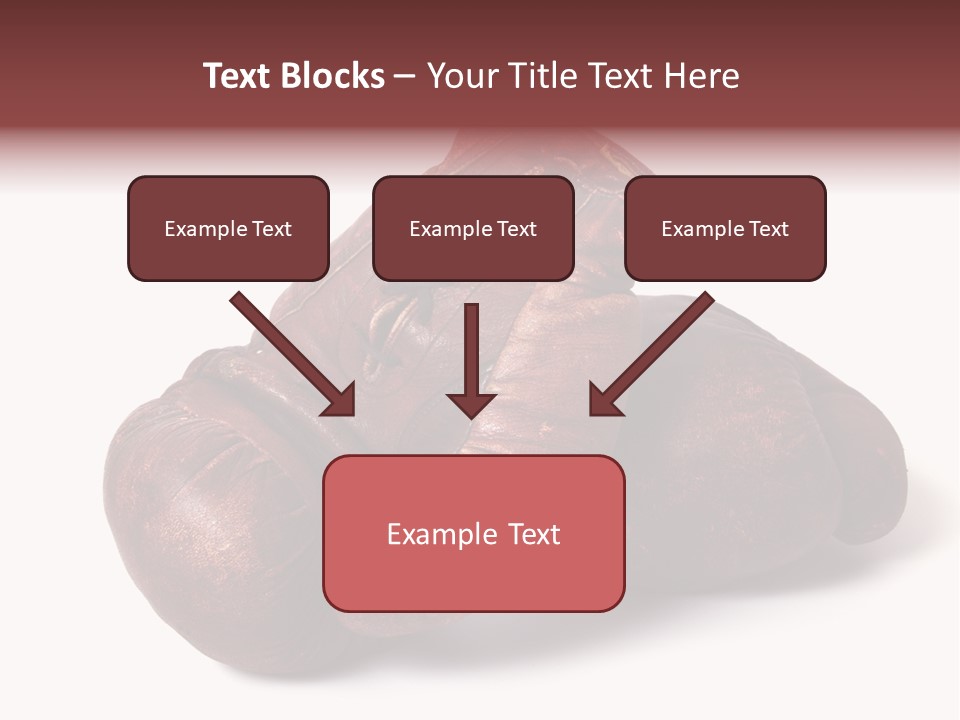 Text Blocks – Your Title Text Here

Example Text

Example Text

Example Text

Example Text